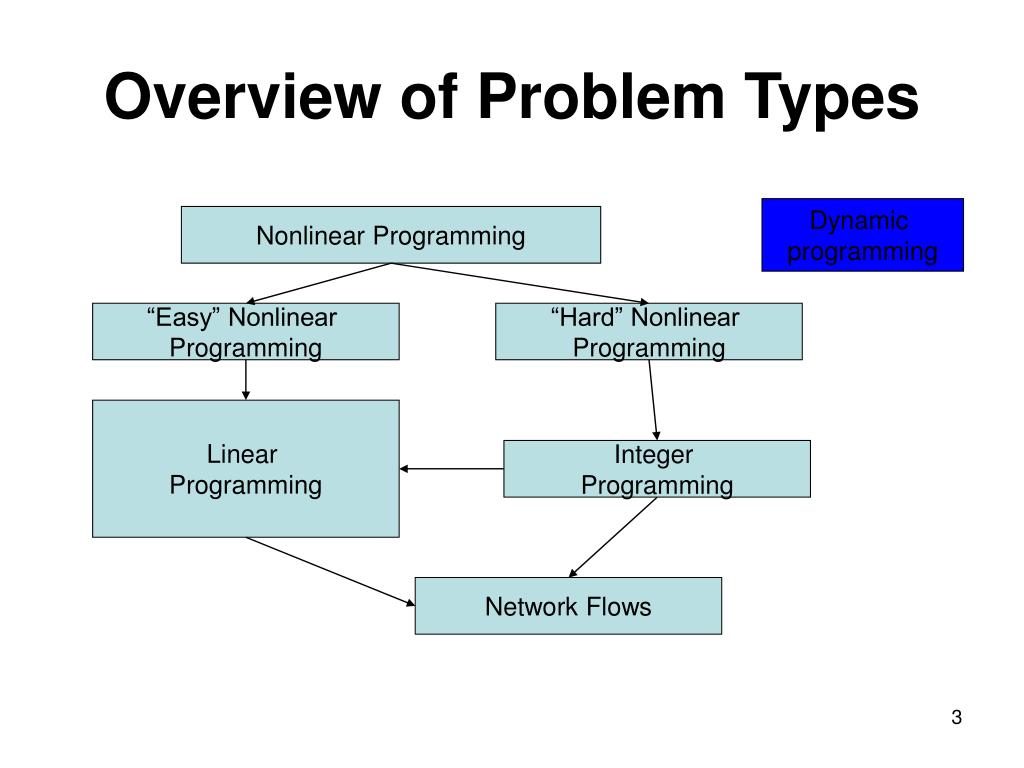 Overview of Problem Types

Nonlinear Programming

Dynamic programming

“Easy” Nonlinear Programming

“Hard” Nonlinear Programming

Linear Programming

Integer Programming

Network Flows

3